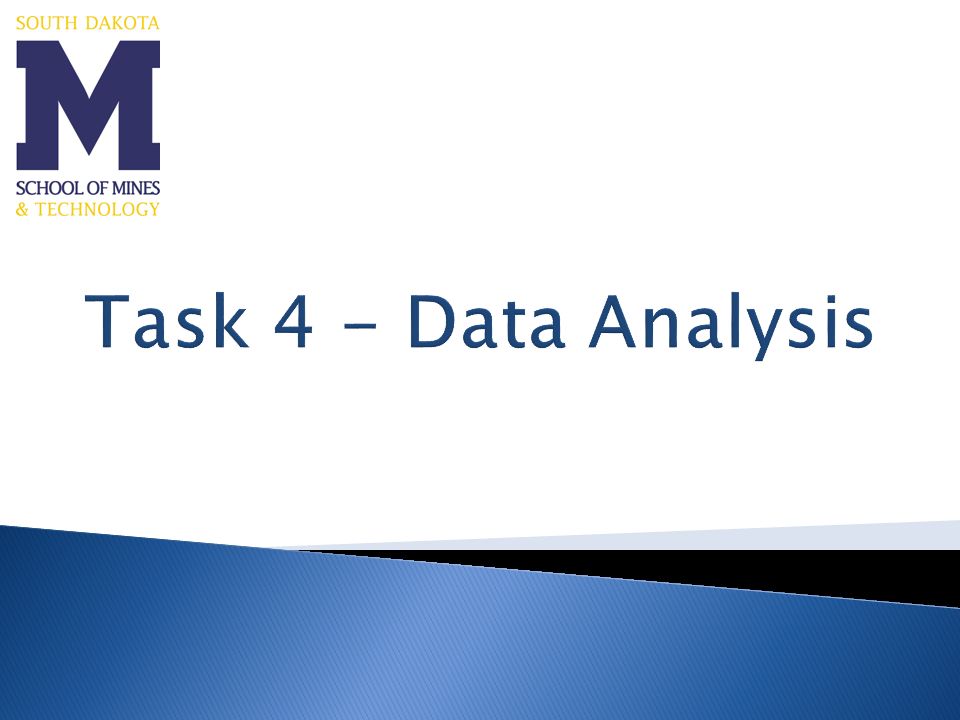 SOUTH DAKOTA
M
SCHOOL OF MINES
& TECHNOLOGY

Task 4 – Data Analysis